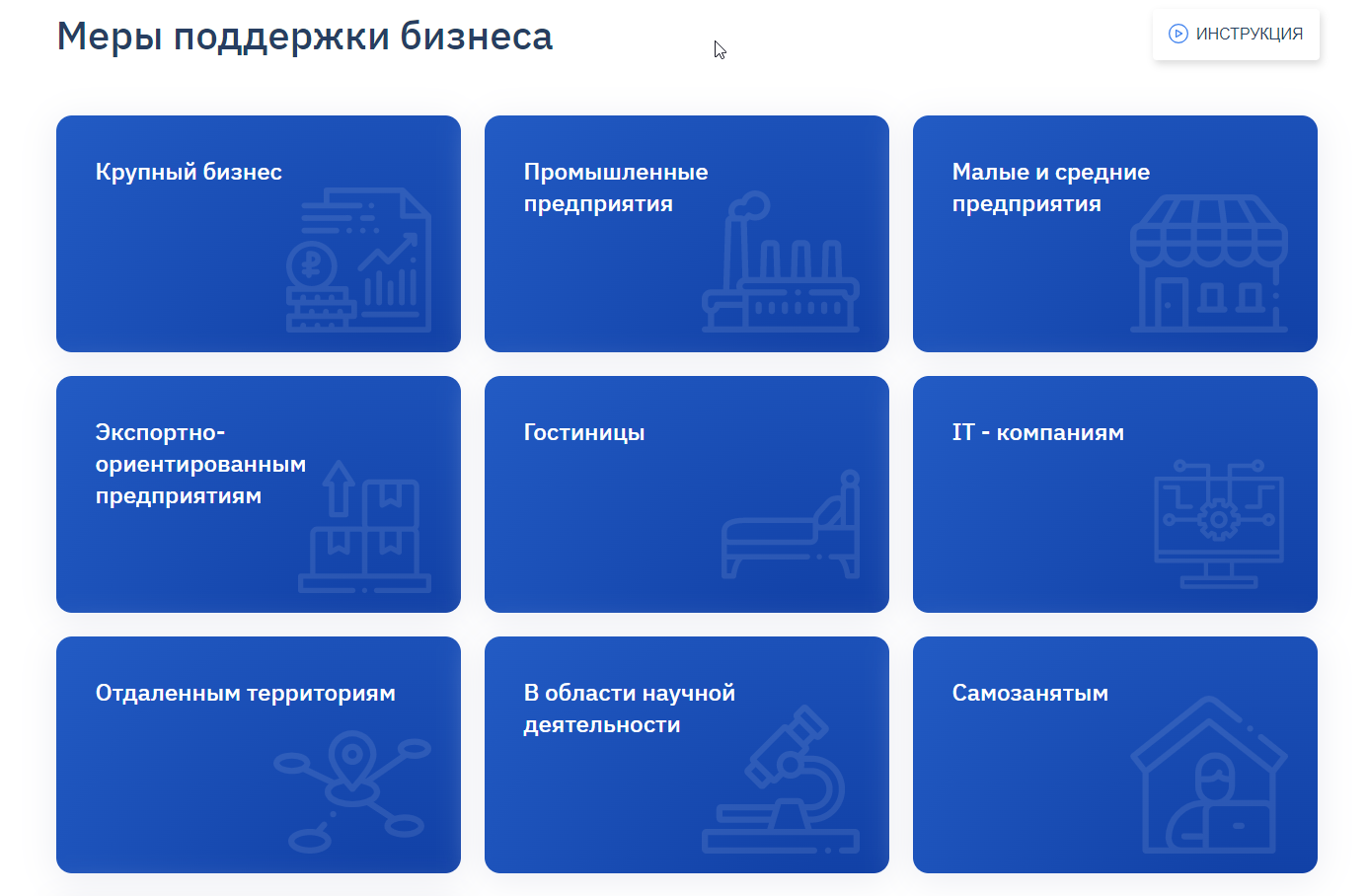 Меры поддержки бизнеса

ИНСТРУКЦИЯ

Крупный бизнес

Промышленные предприятия

Малые и средние предприятия

Экспортно-ориентированным предприятиям

Гостиницы

IT - компаниям

Отдаленным территориям

В области научной деятельности

Самозанятым